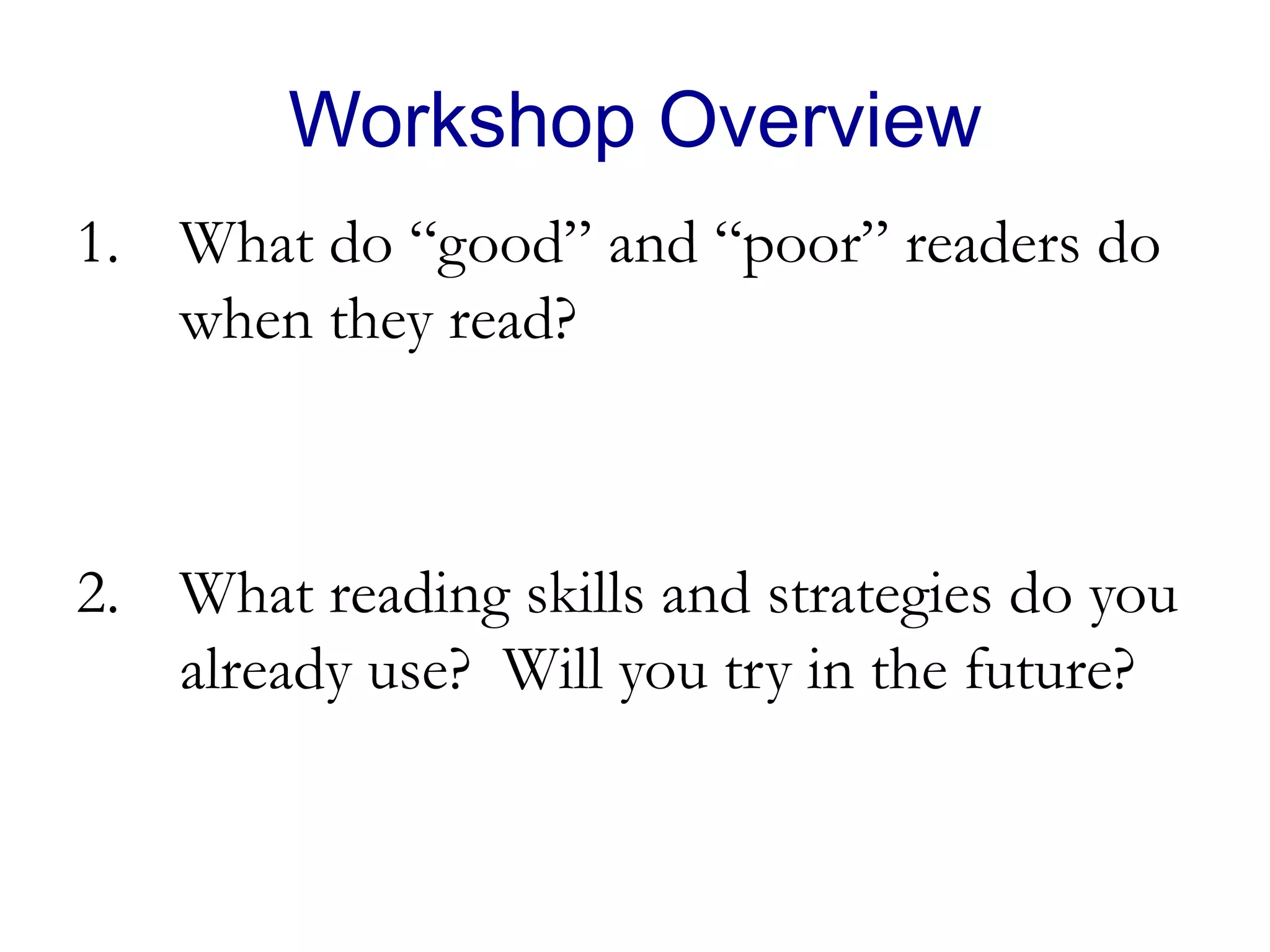 Workshop Overview

1. What do “good” and “poor” readers do when they read?

2. What reading skills and strategies do you already use? Will you try in the future?